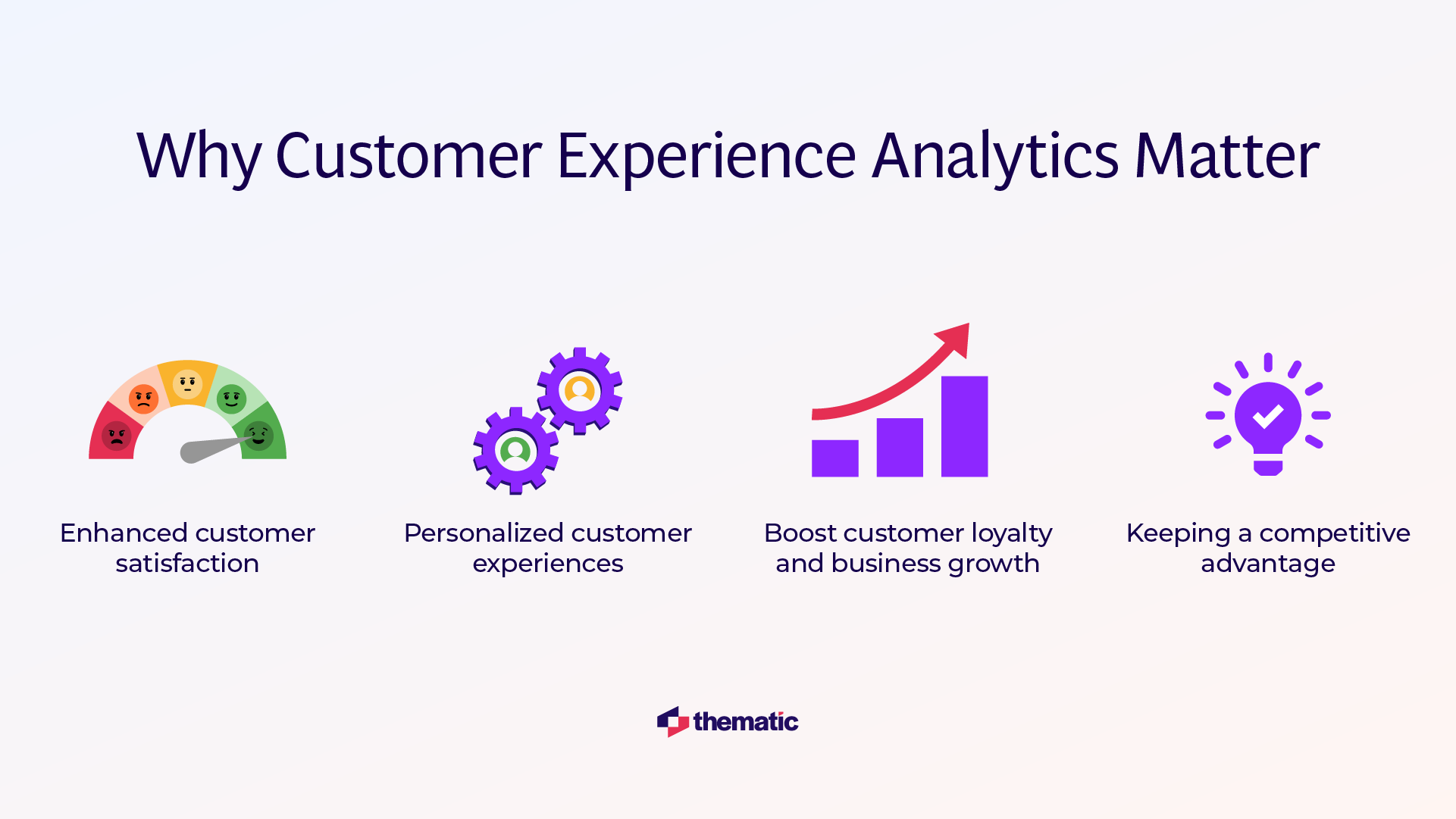 Why Customer Experience Analytics Matter

Enhanced customer satisfaction

Personalized customer experiences

Boost customer loyalty and business growth

Keeping a competitive advantage

thematic